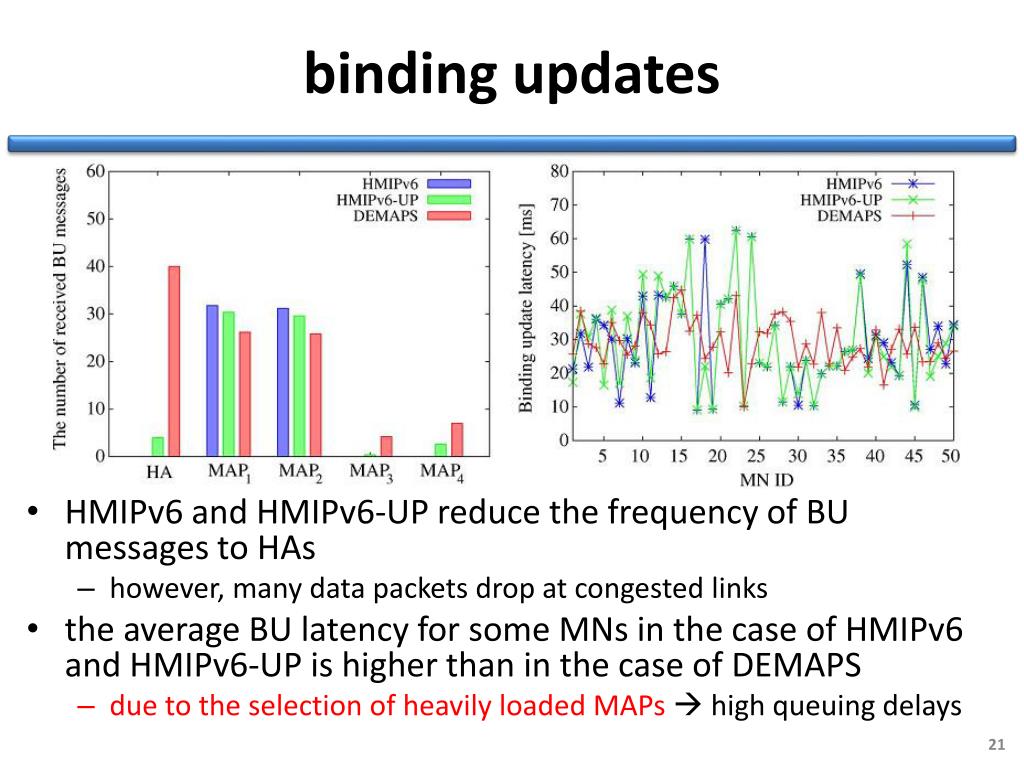 binding updates

The number of received BU messages

60
50
40
30
20
10
0

HMIPv6
HMIPv6-UP
DEMAPS

HA $MAP_1$ $MAP_2$ $MAP_3$ $MAP_4$

Binding update latency [ms]

80
70
60
50
40
30
20
10
0

HMIPv6
HMIPv6-UP
DEMAPS

5 10 15 20 25 30 35 40 45 50
MN ID

• HMIPv6 and HMIPv6-UP reduce the frequency of BU messages to HAs
– however, many data packets drop at congested links
• the average BU latency for some MNs in the case of HMIPv6 and HMIPv6-UP is higher than in the case of DEMAPS
– due to the selection of heavily loaded MAPs → high queuing delays

21